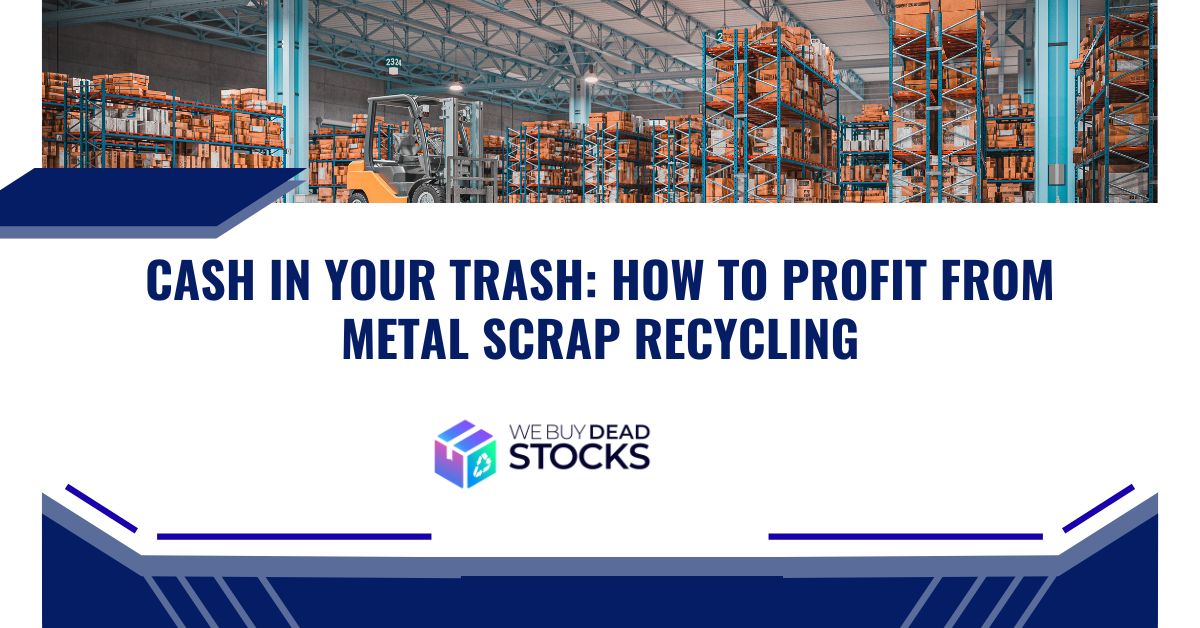 2324

CASH IN YOUR TRASH: HOW TO PROFIT FROM METAL SCRAP RECYCLING

WE BUY DEAD STOCKS